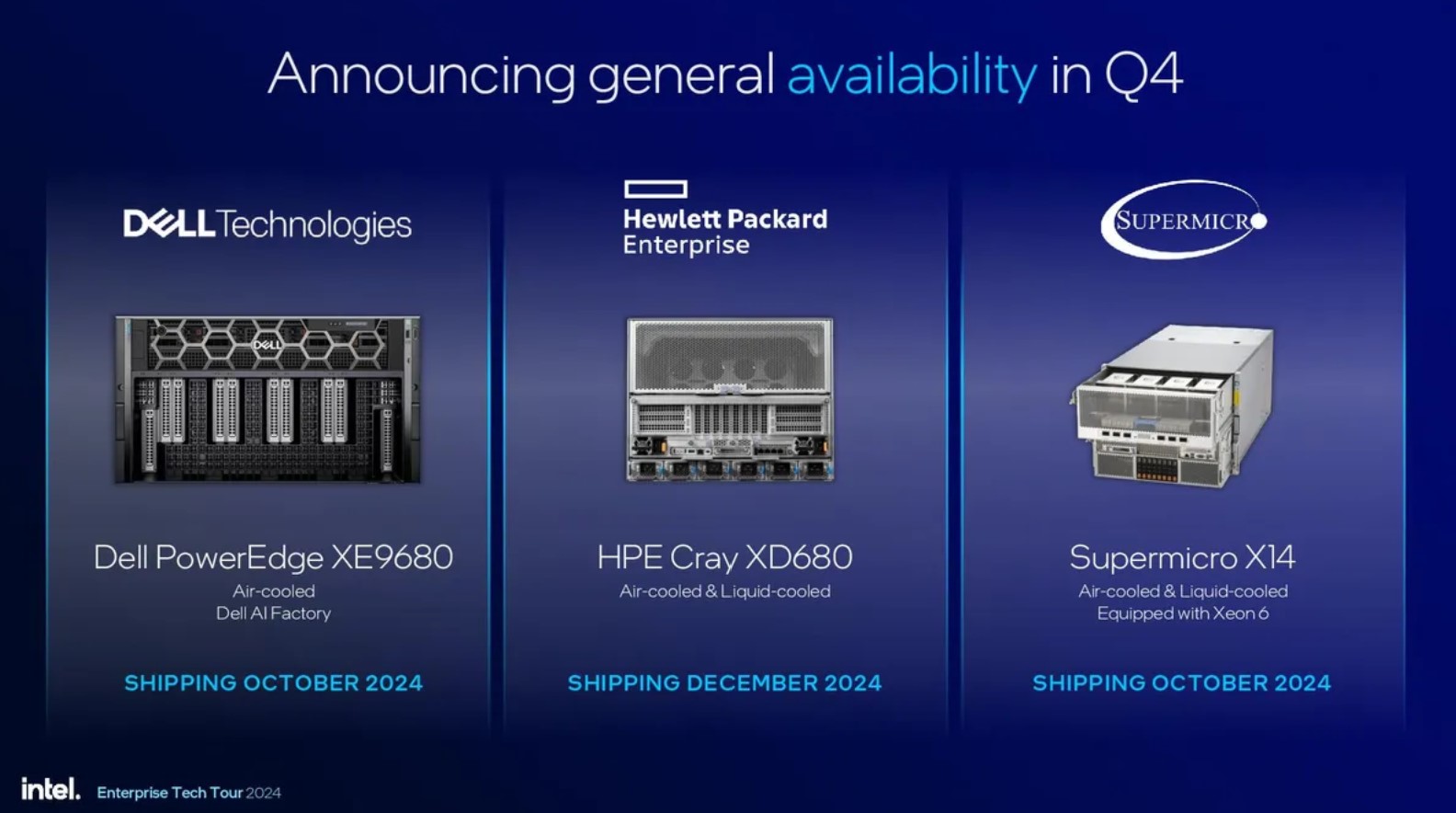 Announcing general availability in Q4

DELL Technologies

DELL

Dell PowerEdge XE9680

Air-cooled
Dell AI Factory

SHIPPING OCTOBER 2024

Hewlett Packard Enterprise

HPE Cray XD680

Air-cooled & Liquid-cooled

SHIPPING DECEMBER 2024

SUPERMICRO

Supermicro X14

Air-cooled & Liquid-cooled
Equipped with Xeon 6

SHIPPING OCTOBER 2024

intel. Enterprise Tech Tour 2024